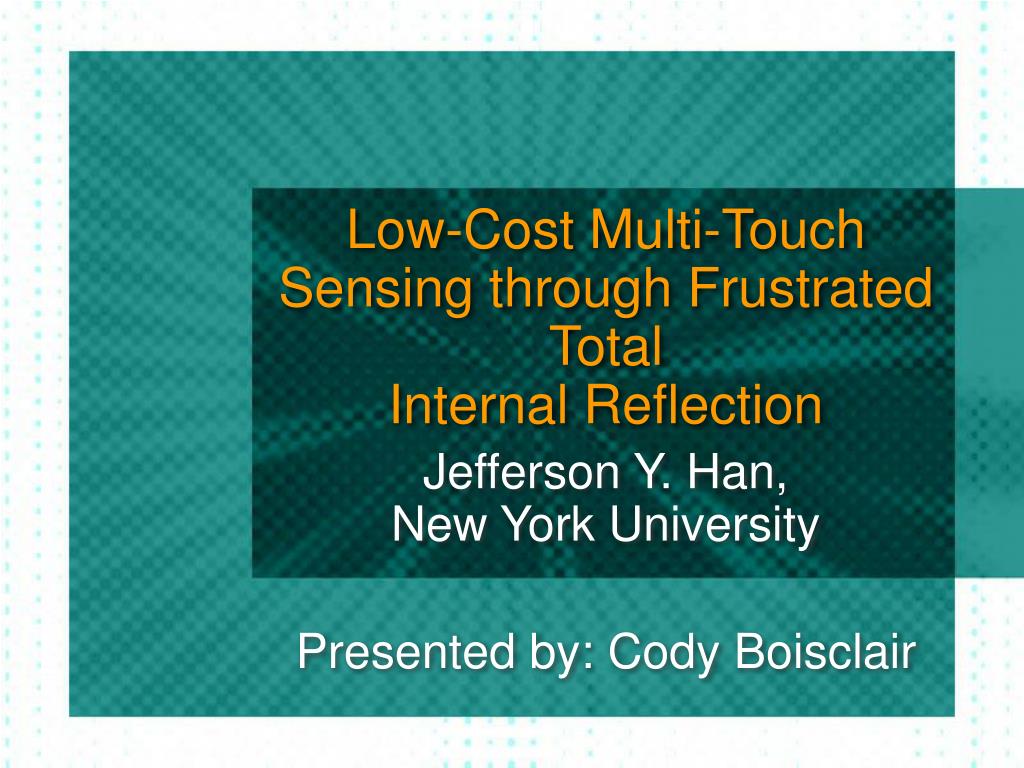 Low-Cost Multi-Touch Sensing through Frustrated Total Internal Reflection

Jefferson Y. Han, New York University

Presented by: Cody Boisclair